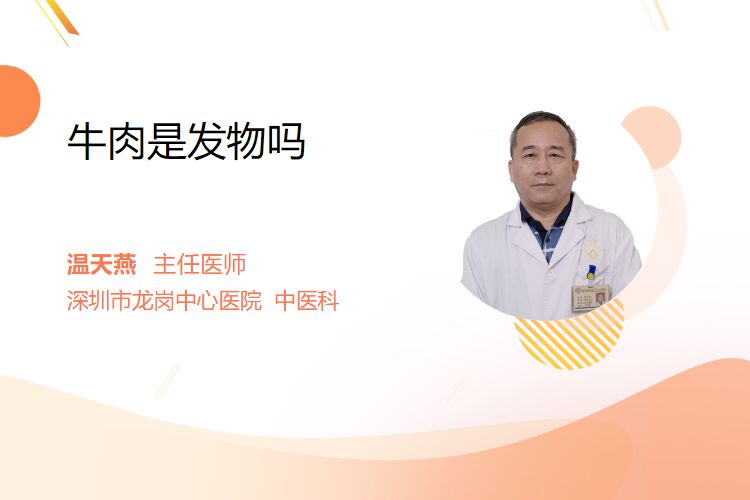 牛肉是发物吗

温天燕 主任医师
深圳市龙岗中心医院 中医科